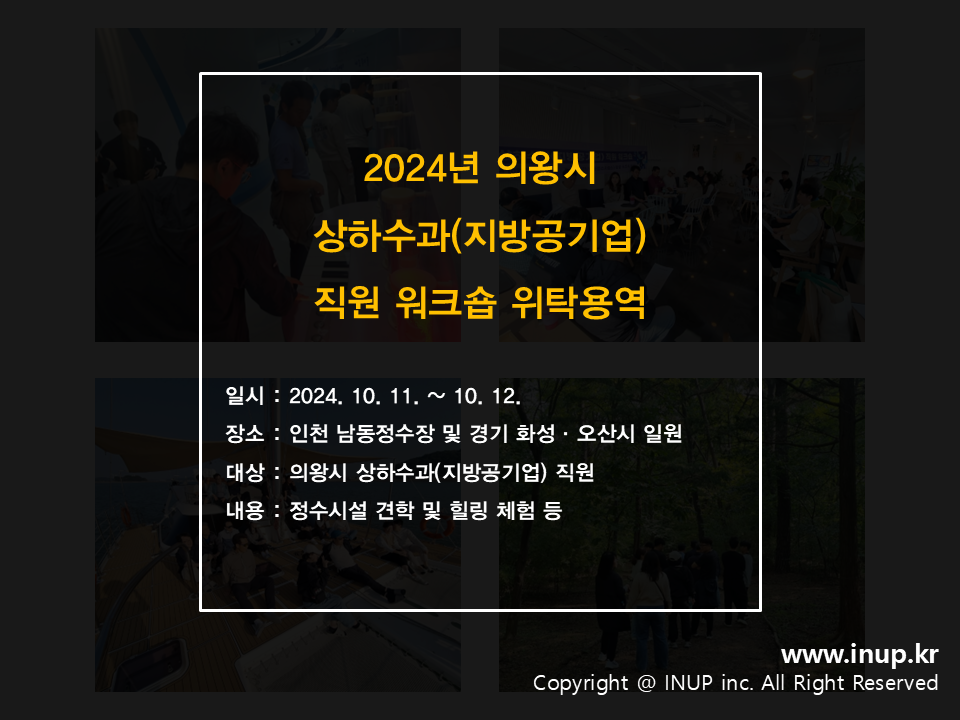 2024년 의왕시
상하수과(지방공기업)
직원 워크숍 위탁용역

일시 : 2024. 10. 11. ~ 10. 12.
장소 : 인천 남동정수장 및 경기 화성 · 오산시 일원
대상 : 의왕시 상하수과(지방공기업) 직원
내용 : 정수시설 견학 및 힐링 체험 등

www.inup.kr
Copyright @ INUP inc. All Right Reserved